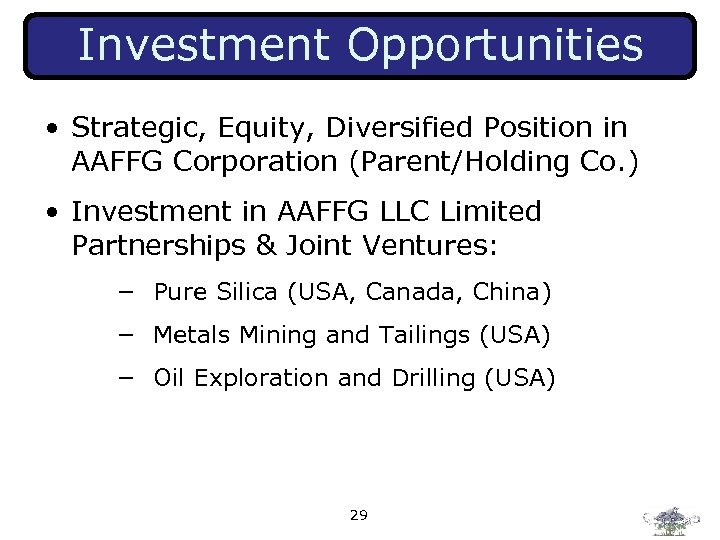 Investment Opportunities

• Strategic, Equity, Diversified Position in AAFFG Corporation (Parent/Holding Co.)

• Investment in AAFFG LLC Limited Partnerships & Joint Ventures:

– Pure Silica (USA, Canada, China)

– Metals Mining and Tailings (USA)

– Oil Exploration and Drilling (USA)

29